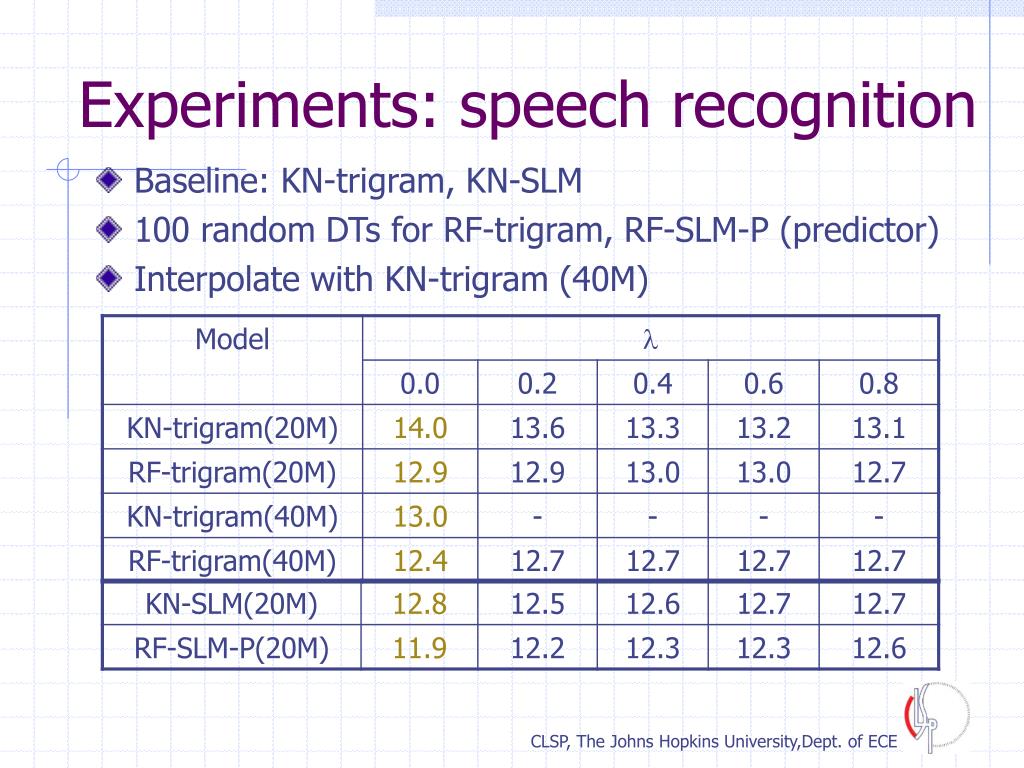 Experiments: speech recognition

Baseline: KN-trigram, KN-SLM

100 random DTs for RF-trigram, RF-SLM-P (predictor)

Interpolate with KN-trigram (40M)

| Model | $\lambda$ | | | | |
|---|---|---|---|---|---|
| | 0.0 | 0.2 | 0.4 | 0.6 | 0.8 |
| KN-trigram(20M) | 14.0 | 13.6 | 13.3 | 13.2 | 13.1 |
| RF-trigram(20M) | 12.9 | 12.9 | 13.0 | 13.0 | 12.7 |
| KN-trigram(40M) | 13.0 | - | - | - | - |
| RF-trigram(40M) | 12.4 | 12.7 | 12.7 | 12.7 | 12.7 |
| KN-SLM(20M) | 12.8 | 12.5 | 12.6 | 12.7 | 12.7 |
| RF-SLM-P(20M) | 11.9 | 12.2 | 12.3 | 12.3 | 12.6 |

CLSP, The Johns Hopkins University,Dept. of ECE